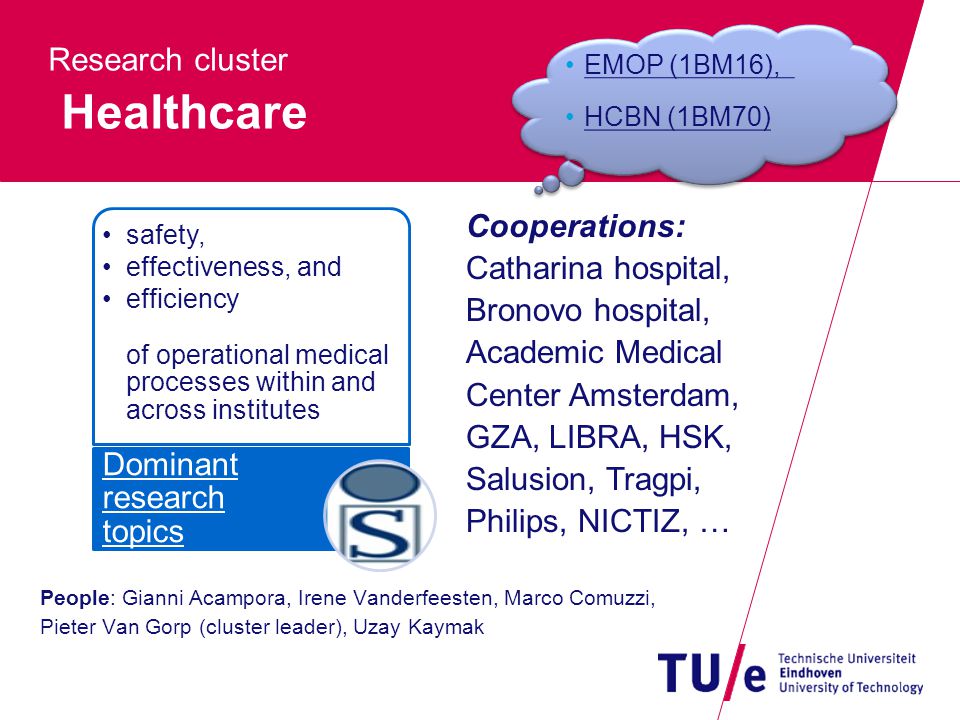 Research cluster
Healthcare

• EMOP (1BM16),
• HCBN (1BM70)

• safety,
• effectiveness, and
• efficiency

of operational medical processes within and across institutes

Dominant research topics

S

Cooperations:
Catharina hospital, Bronovo hospital, Academic Medical Center Amsterdam, GZA, LIBRA, HSK, Salusion, Tragpi, Philips, NICTIZ, …

People: Gianni Acampora, Irene Vanderfeesten, Marco Comuzzi, Pieter Van Gorp (cluster leader), Uzay Kaymak

TU/e Technische Universiteit Eindhoven University of Technology